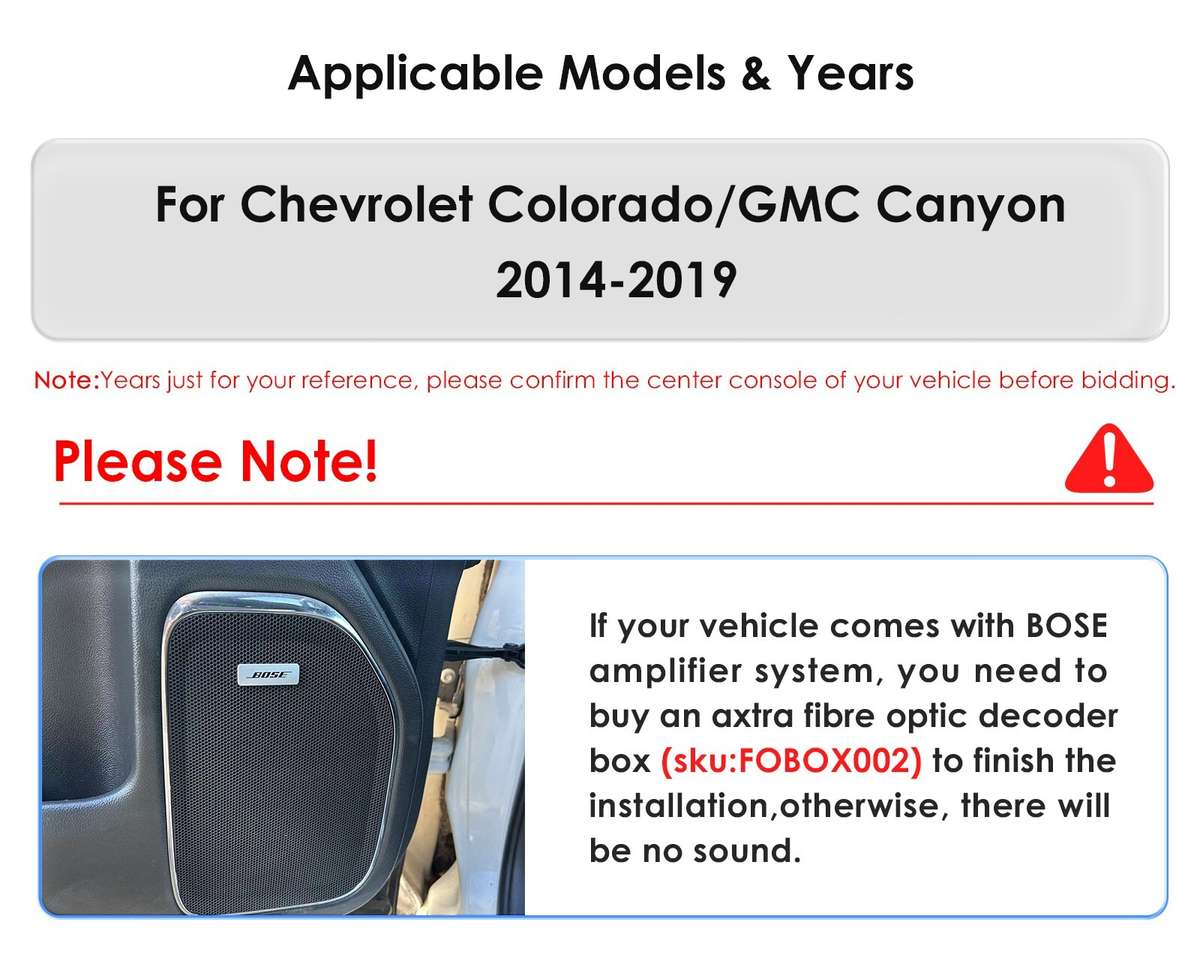 Applicable Models & Years

For Chevrolet Colorado/GMC Canyon 2014-2019

Note:Years just for your reference, please confirm the center console of your vehicle before bidding.

Please Note!

BOSE

If your vehicle comes with BOSE amplifier system, you need to buy an axtra fibre optic decoder box (sku:FOBOX002) to finish the installation,otherwise, there will be no sound.